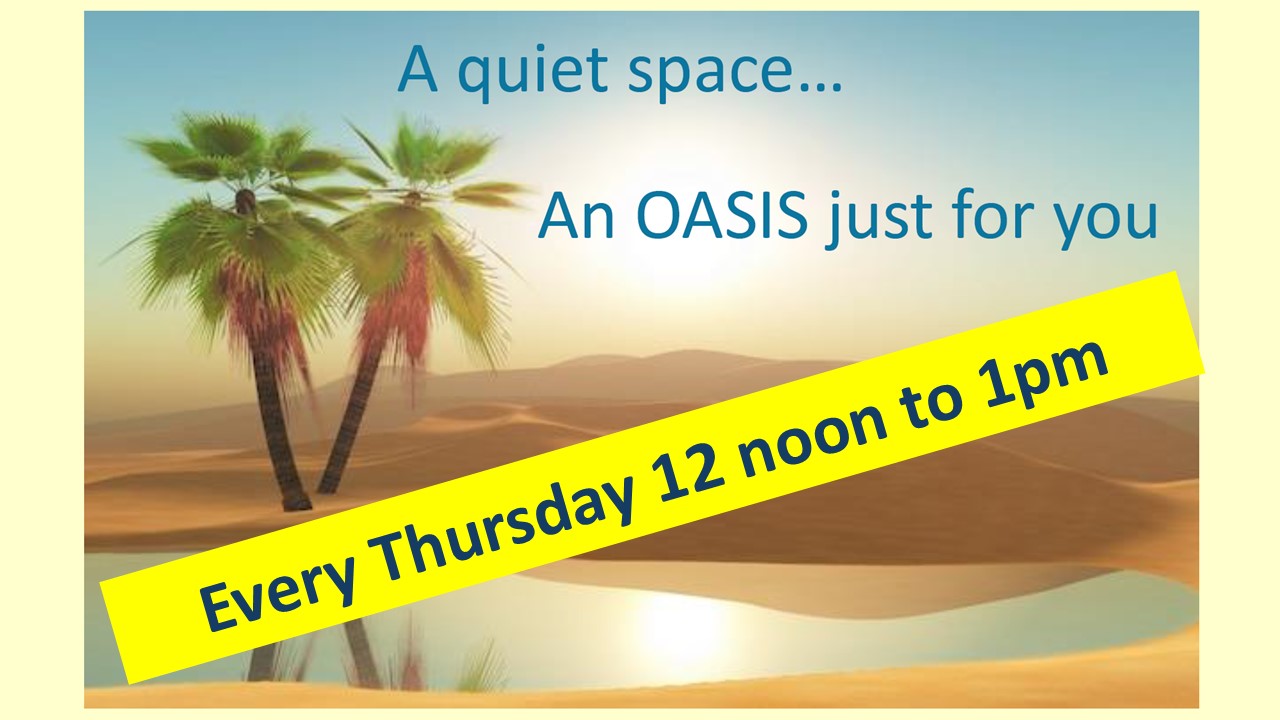 A quiet space…

An OASIS just for you

Every Thursday 12 noon to 1pm